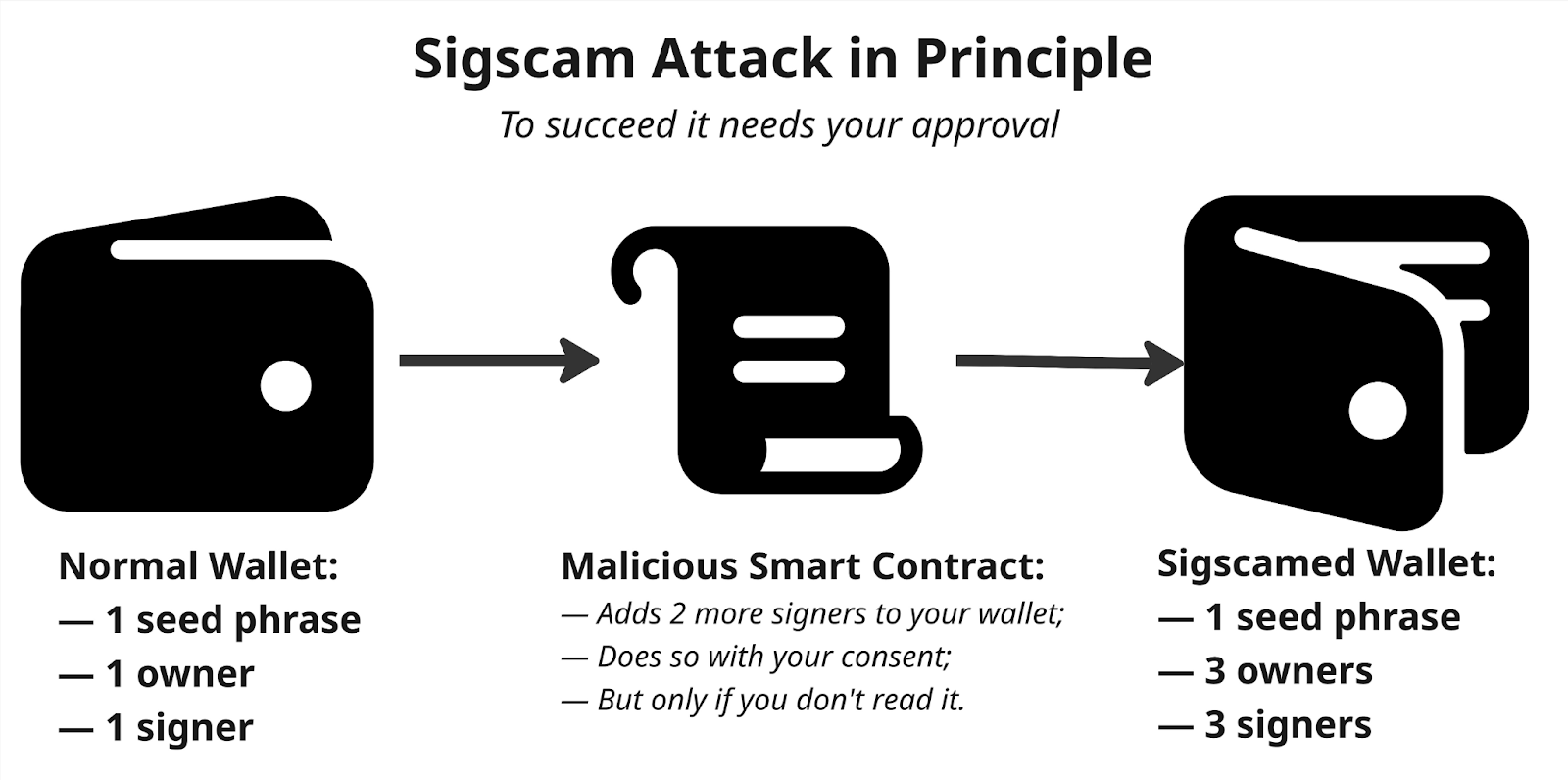 Sigscam Attack in Principle

To succeed it needs your approval

Normal Wallet:
— 1 seed phrase
— 1 owner
— 1 signer

Malicious Smart Contract:
— Adds 2 more signers to your wallet;
— Does so with your consent;
— But only if you don't read it.

Sigscamed Wallet:
— 1 seed phrase
— 3 owners
— 3 signers